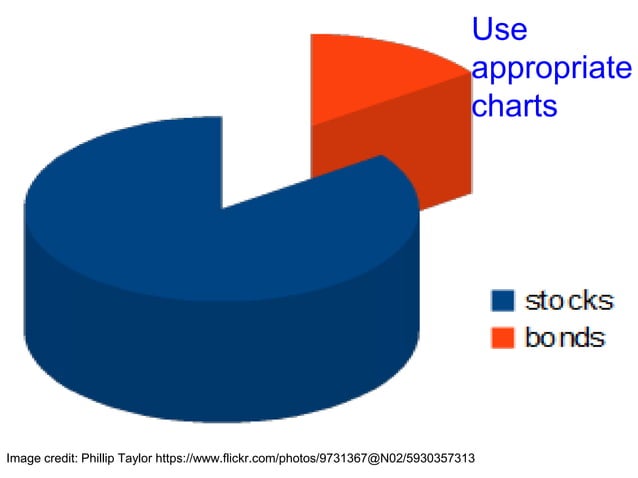 Use appropriate charts

stocks
bonds

Image credit: Phillip Taylor https://www.flickr.com/photos/9731367@N02/5930357313